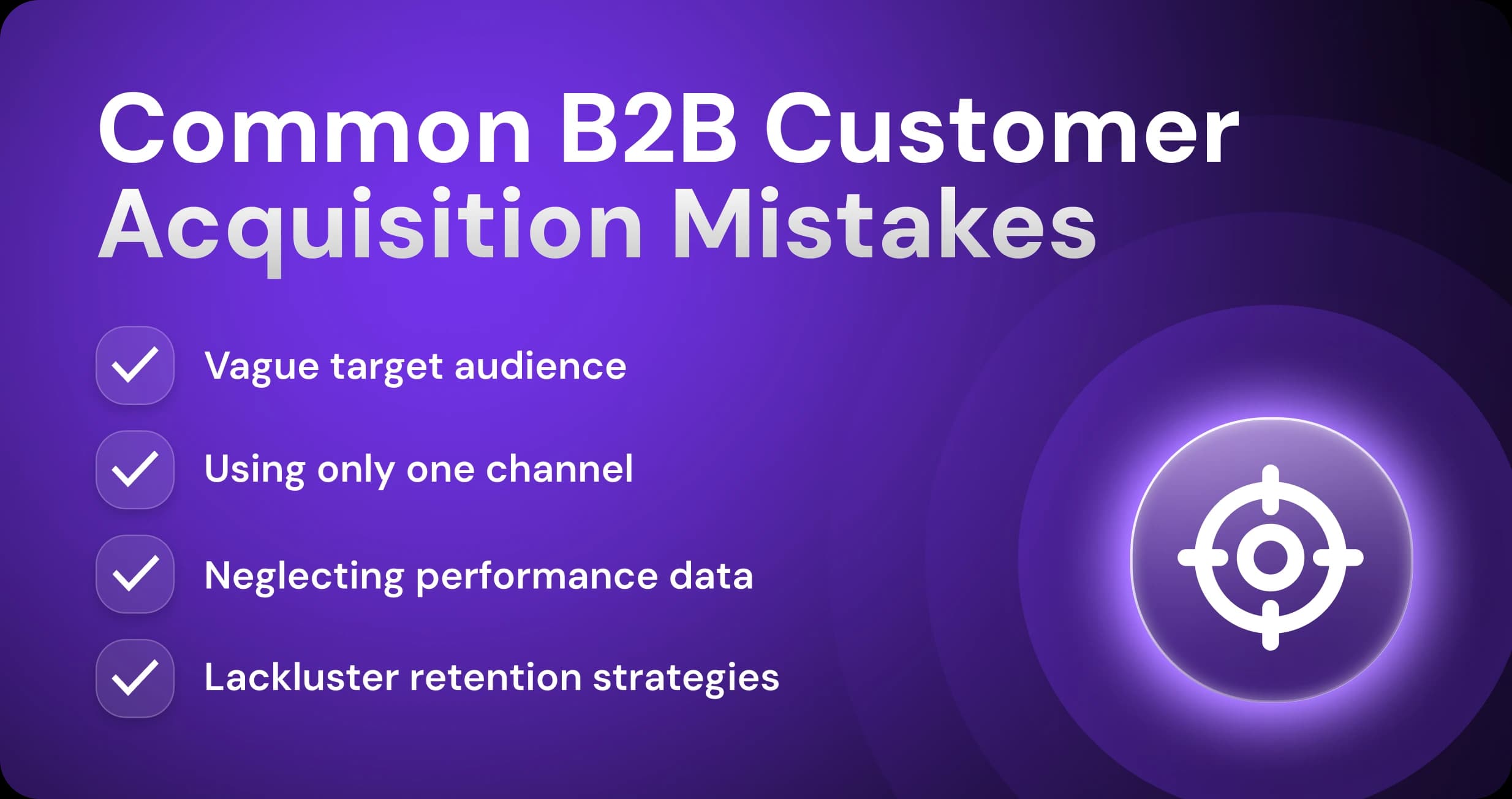 Common B2B Customer Acquisition Mistakes

Vague target audience

Using only one channel

Neglecting performance data

Lackluster retention strategies